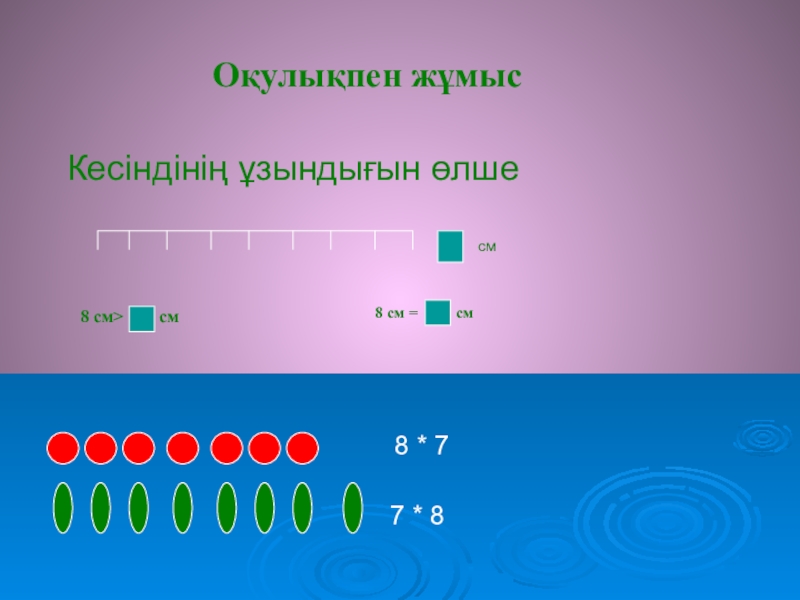 Оқулықпен жұмыс

Кесіндінің ұзындығын өлше

см

8 см> см

8 см = см

8 * 7

7 * 8